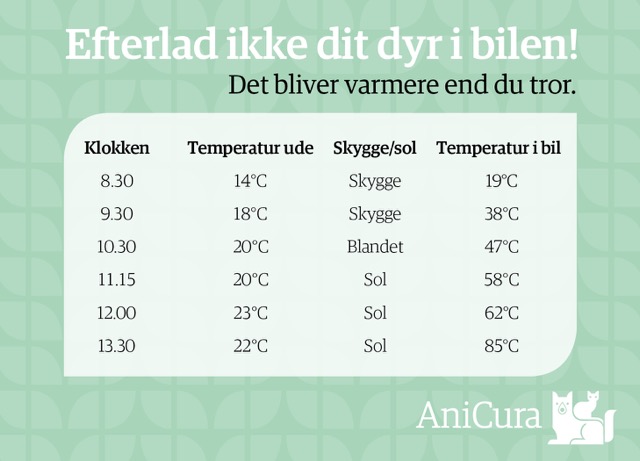 Efterlad ikke dit dyr i bilen!
Det bliver varmere end du tror.

| Klokken | Temperatur ude | Skygge/sol | Temperatur i bil |
|---|---|---|---|
| 8.30 | 14°C | Skygge | 19°C |
| 9.30 | 18°C | Skygge | 38°C |
| 10.30 | 20°C | Blandet | 47°C |
| 11.15 | 20°C | Sol | 58°C |
| 12.00 | 23°C | Sol | 62°C |
| 13.30 | 22°C | Sol | 85°C |

AniCura